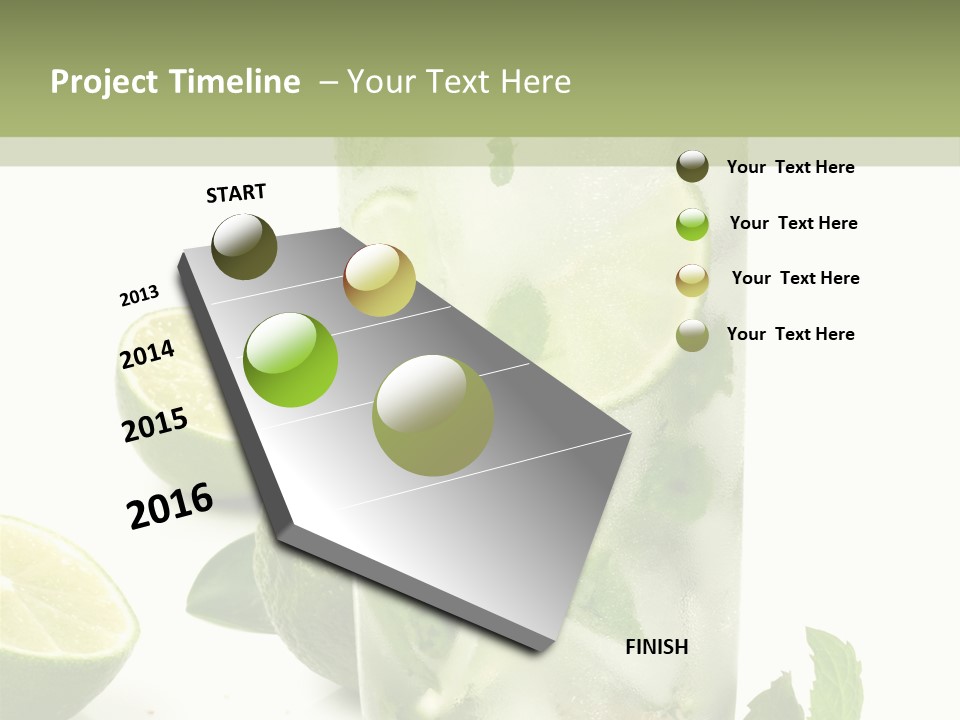 Project Timeline – Your Text Here

START

2013

2014

2015

2016

FINISH

Your Text Here

Your Text Here

Your Text Here

Your Text Here